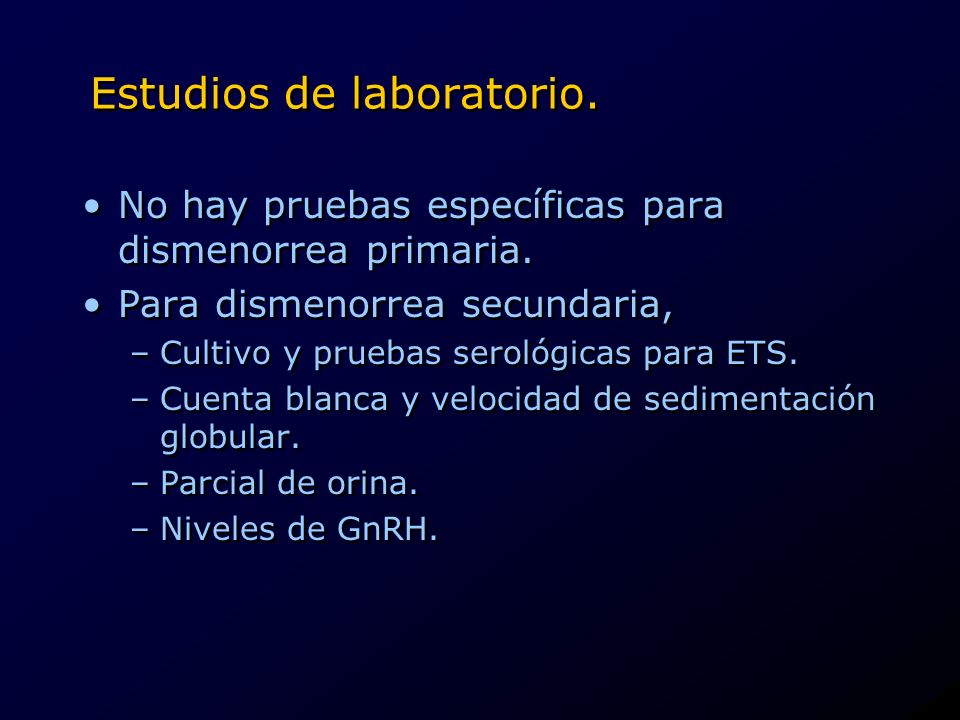 Estudios de laboratorio.

• No hay pruebas específicas para dismenorrea primaria.
• Para dismenorrea secundaria,
– Cultivo y pruebas serológicas para ETS.
– Cuenta blanca y velocidad de sedimentación globular.
– Parcial de orina.
– Niveles de GnRH.